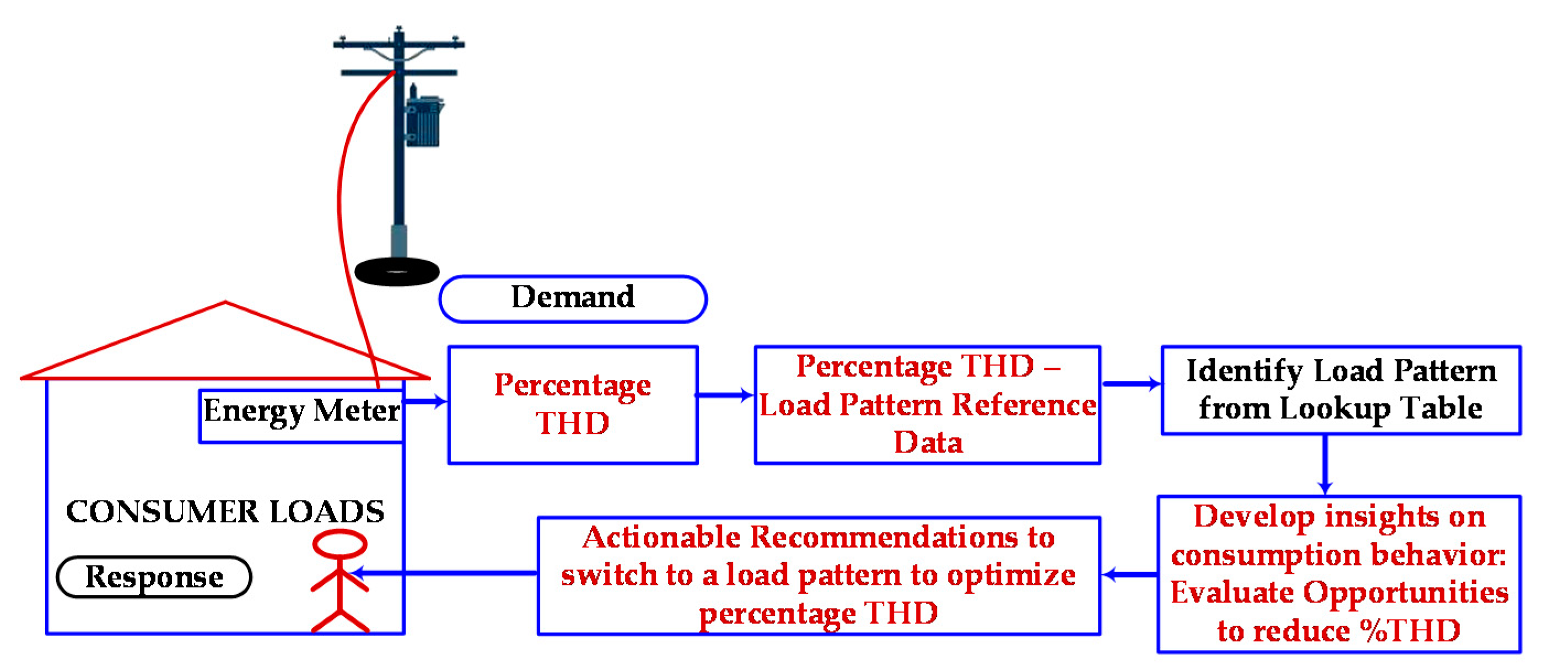 Demand

Energy Meter

Percentage THD

Percentage THD – Load Pattern Reference Data

Identify Load Pattern from Lookup Table

Develop insights on consumption behavior: Evaluate Opportunities to reduce %THD

Actionable Recommendations to switch to a load pattern to optimize percentage THD

CONSUMER LOADS

Response